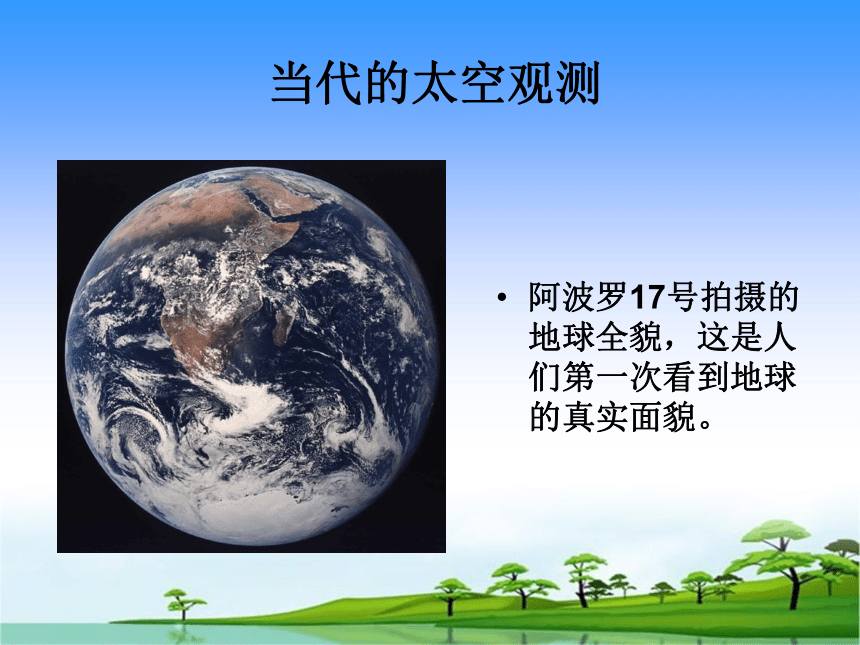 当代的太空观测

• 阿波罗17号拍摄的地球全貌，这是人们第一次看到地球的真实面貌。